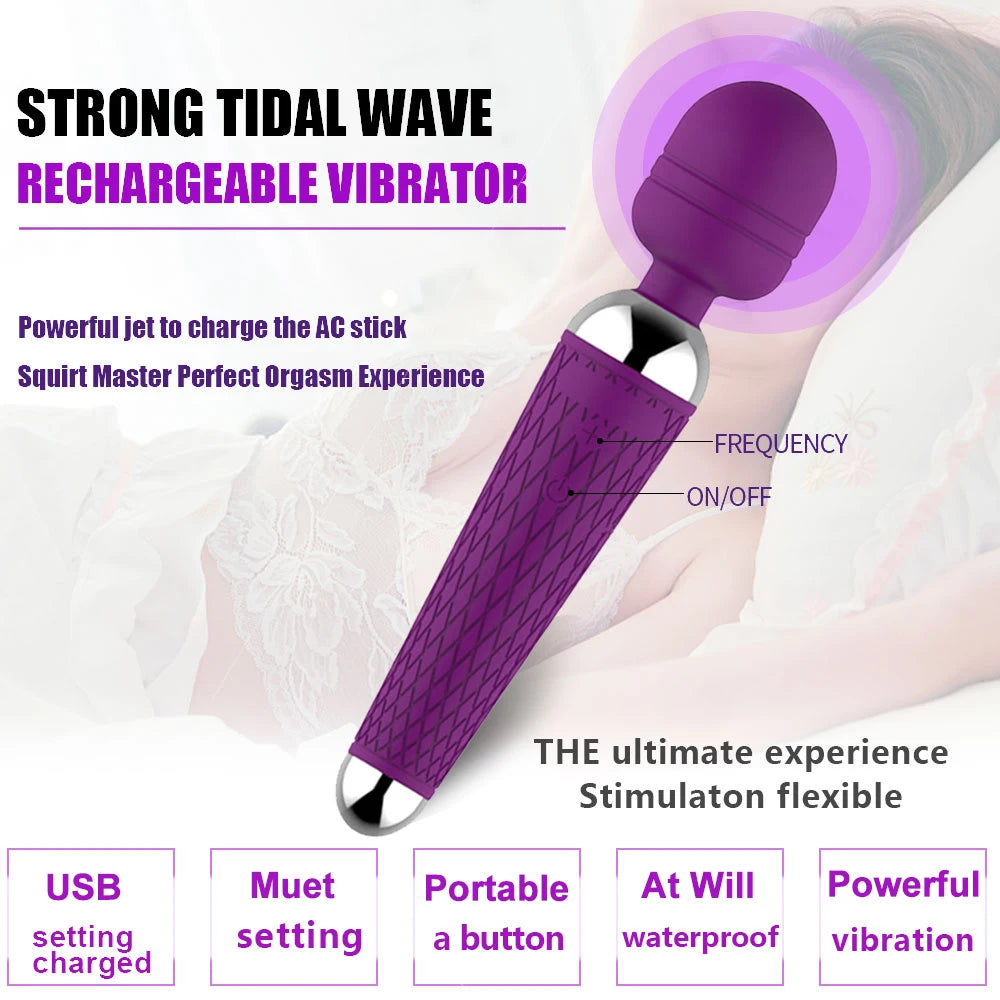 STRONG TIDAL WAVE
RECHARGEABLE VIBRATOR

Powerful jet to charge the AC stick
Squirt Master Perfect Orgasm Experience

FREQUENCY
ON/OFF

THE ultimate experience
Stimulaton flexible

USB setting charged

Muet setting

Portable a button

At Will waterproof

Powerful vibration